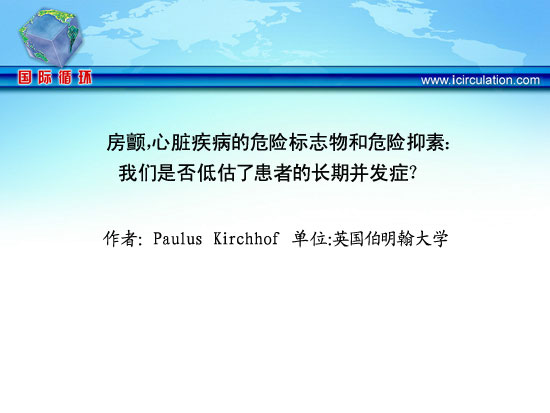 国际循环

www.icirculation.com

房颤,心脏疾病的危险标志物和危险抑素:
我们是否低估了患者的长期并发症?

作者: Paulus Kirchhof 单位:英国伯明翰大学